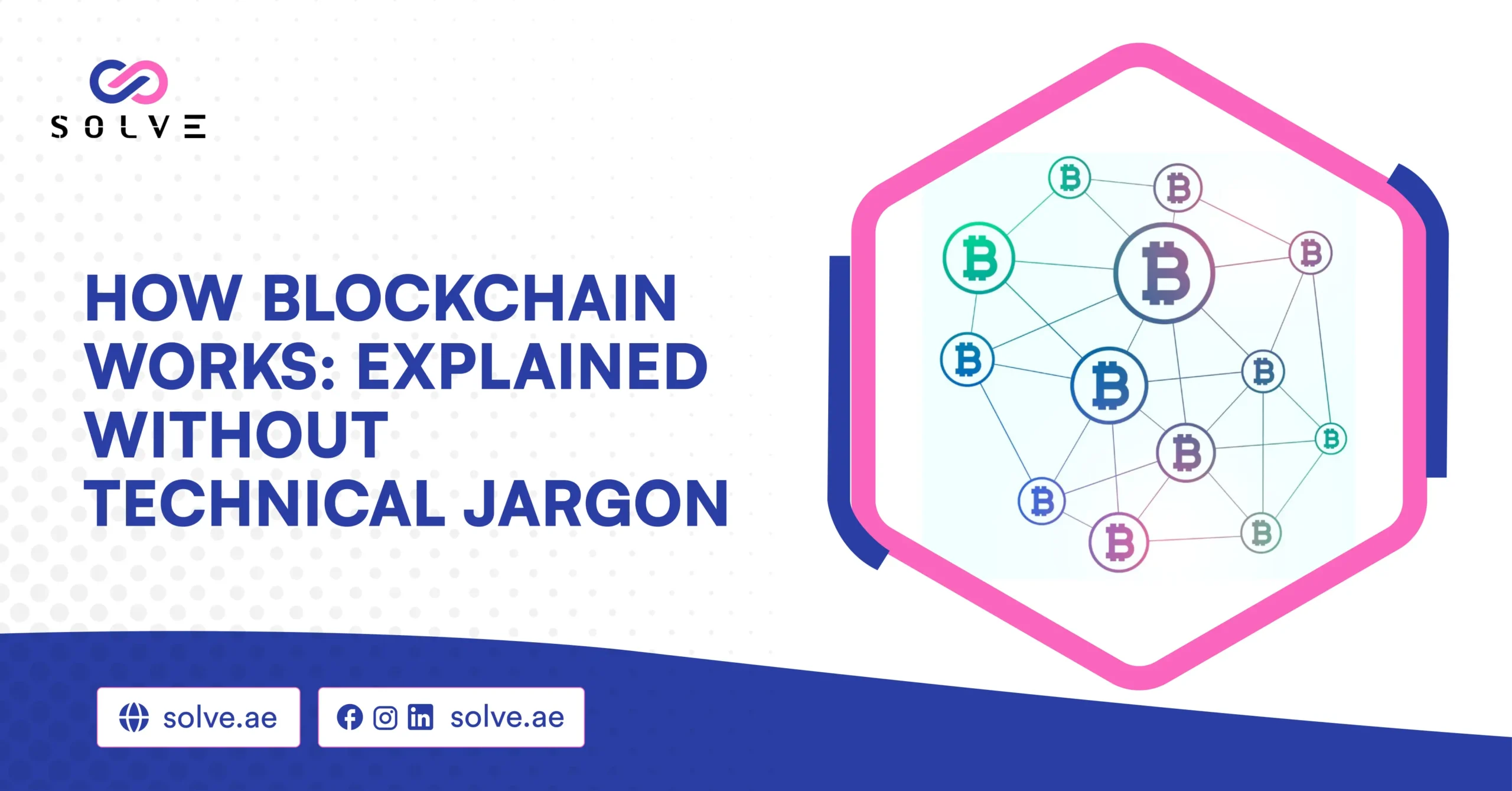 SOLVE

HOW BLOCKCHAIN WORKS: EXPLAINED WITHOUT TECHNICAL JARGON

solve.ae

solve.ae